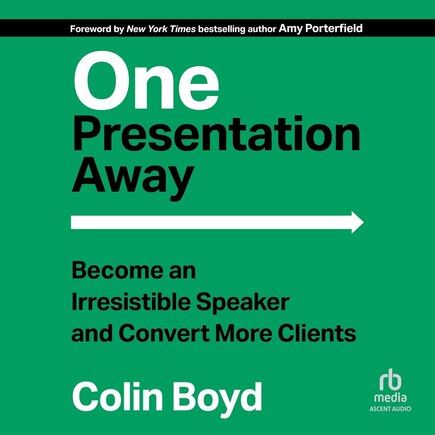 Foreword by New York Times bestselling author Amy Porterfield

One Presentation Away

Become an Irresistible Speaker and Convert More Clients

Colin Boyd

rb media
ASCENT AUDIO